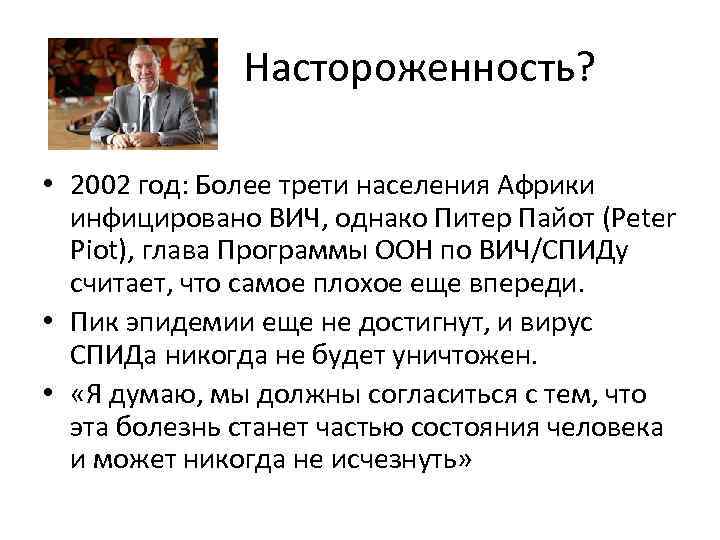 Настороженность?

• 2002 год: Более трети населения Африки инфицировано ВИЧ, однако Питер Пайот (Peter Piot), глава Программы ООН по ВИЧ/СПИДу считает, что самое плохое еще впереди.
• Пик эпидемии еще не достигнут, и вирус СПИДа никогда не будет уничтожен.
• «Я думаю, мы должны согласиться с тем, что эта болезнь станет частью состояния человека и может никогда не исчезнуть»